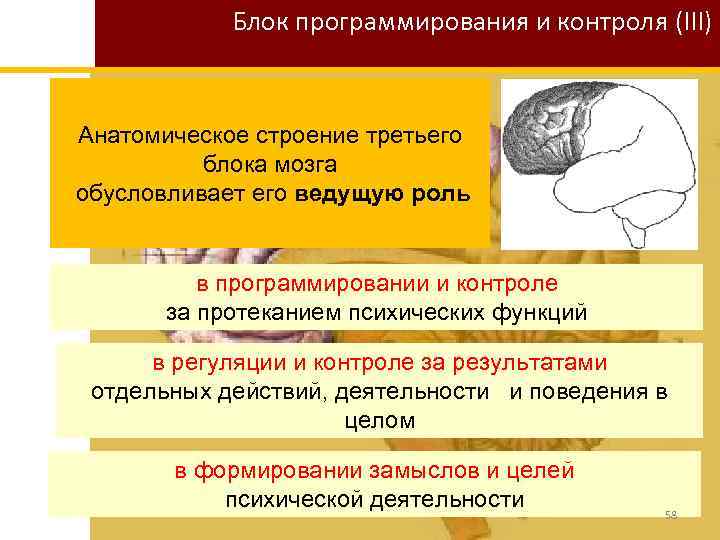 Блок программирования и контроля (III)

Анатомическое строение третьего блока мозга обусловливает его ведущую роль

в программировании и контроле за протеканием психических функций

в регуляции и контроле за результатами отдельных действий, деятельности и поведения в целом

в формировании замыслов и целей психической деятельности

58